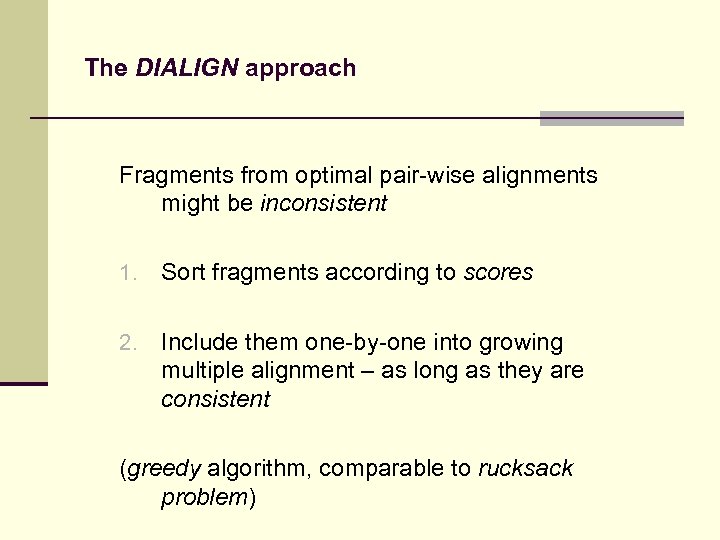 The DIALIGN approach

Fragments from optimal pair-wise alignments might be inconsistent

1. Sort fragments according to scores

2. Include them one-by-one into growing multiple alignment – as long as they are consistent

(greedy algorithm, comparable to rucksack problem)